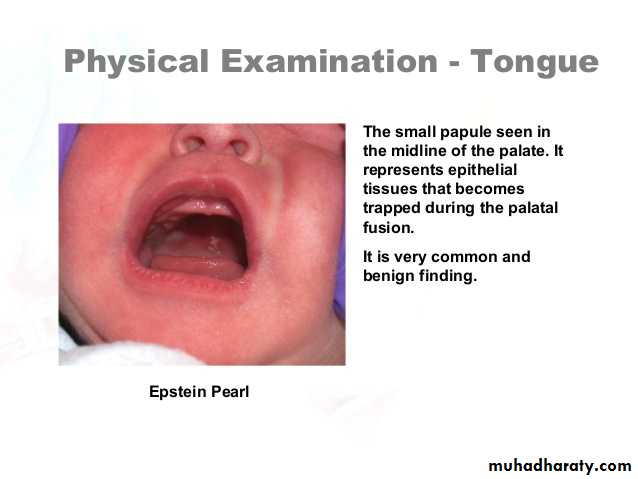 Physical Examination - Tongue

The small papule seen in the midline of the palate. It represents epithelial tissues that becomes trapped during the palatal fusion.

It is very common and benign finding.

Epstein Pearl

muhadharaty.com